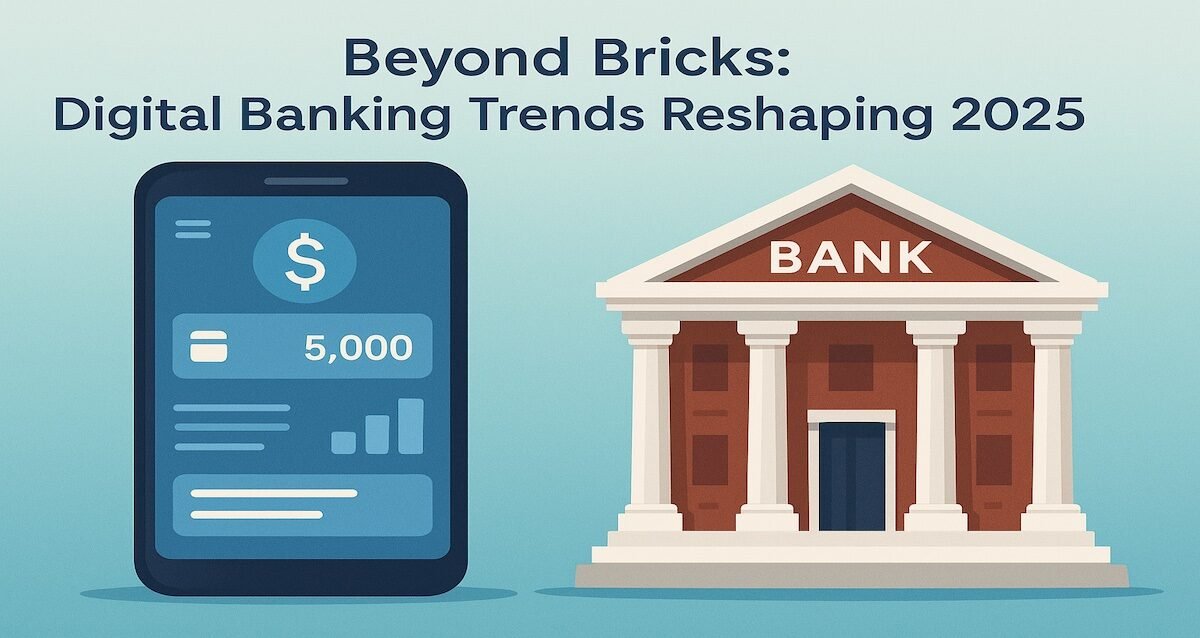 Beyond Bricks:
Digital Banking Trends Reshaping 2025

$

5,000

BANK